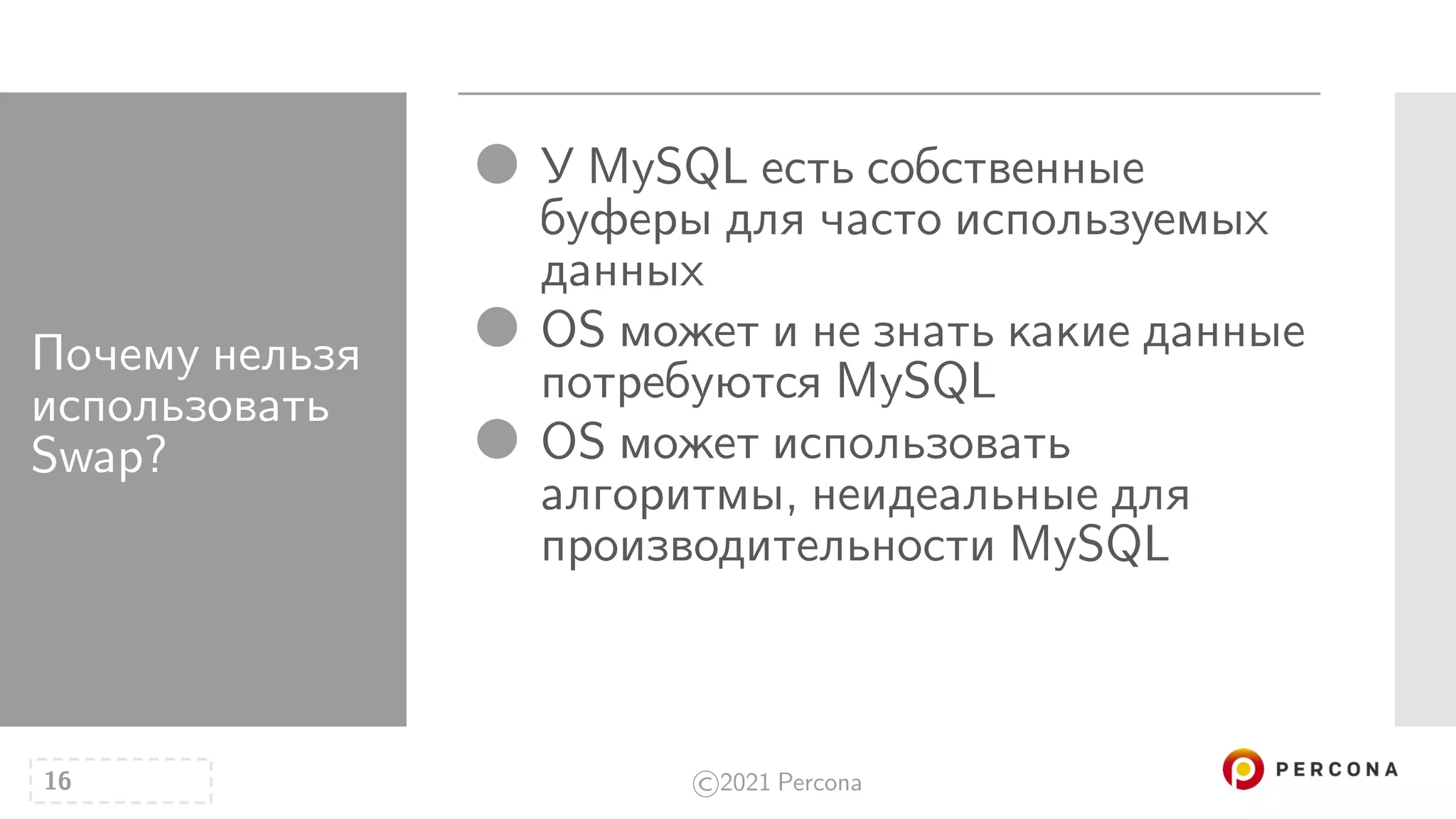 Почему нельзя использовать Swap?

- У MySQL есть собственные буферы для часто используемых данных
- OS может и не знать какие данные потребуются MySQL
- OS может использовать алгоритмы, неидеальные для производительности MySQL

16

©2021 Percona

PERCONA